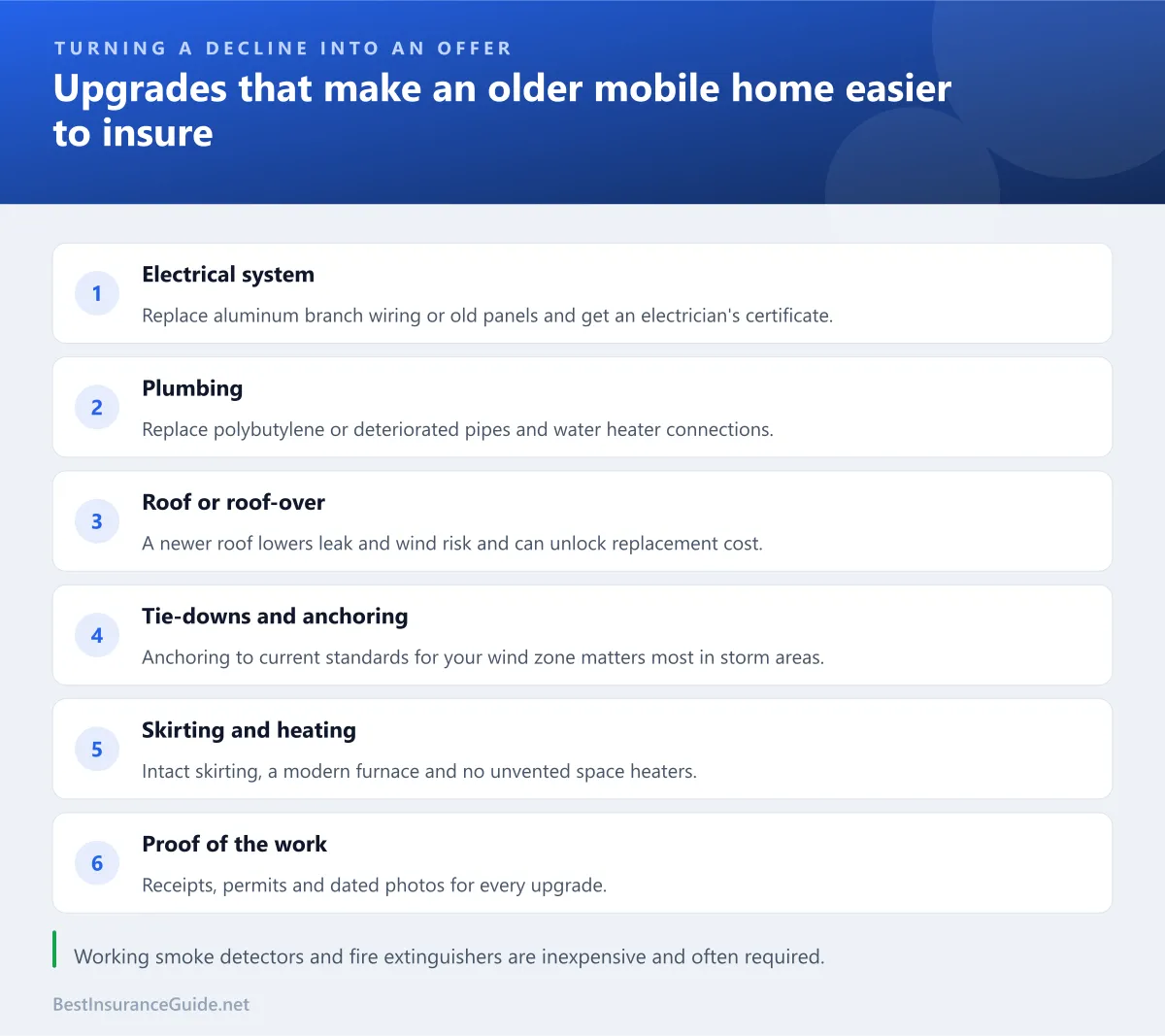 TURNING A DECLINE INTO AN OFFER

Upgrades that make an older mobile home easier to insure

1
Electrical system
Replace aluminum branch wiring or old panels and get an electrician's certificate.

2
Plumbing
Replace polybutylene or deteriorated pipes and water heater connections.

3
Roof or roof-over
A newer roof lowers leak and wind risk and can unlock replacement cost.

4
Tie-downs and anchoring
Anchoring to current standards for your wind zone matters most in storm areas.

5
Skirting and heating
Intact skirting, a modern furnace and no unvented space heaters.

6
Proof of the work
Receipts, permits and dated photos for every upgrade.

Working smoke detectors and fire extinguishers are inexpensive and often required.

BestInsuranceGuide.net